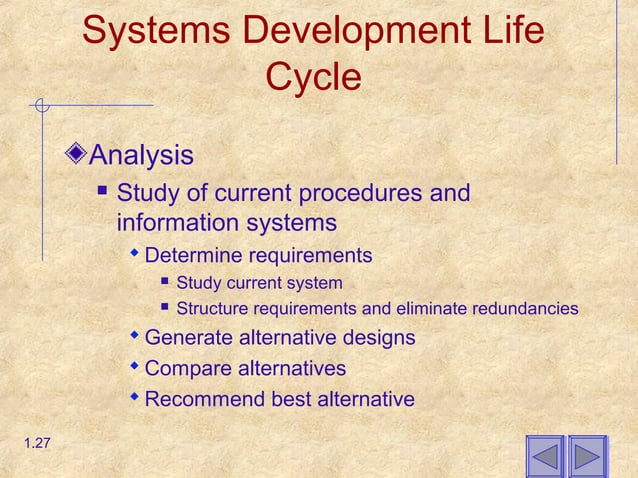 Systems Development Life Cycle

Analysis

Study of current procedures and information systems

Determine requirements

Study current system

Structure requirements and eliminate redundancies

Generate alternative designs

Compare alternatives

Recommend best alternative

1.27